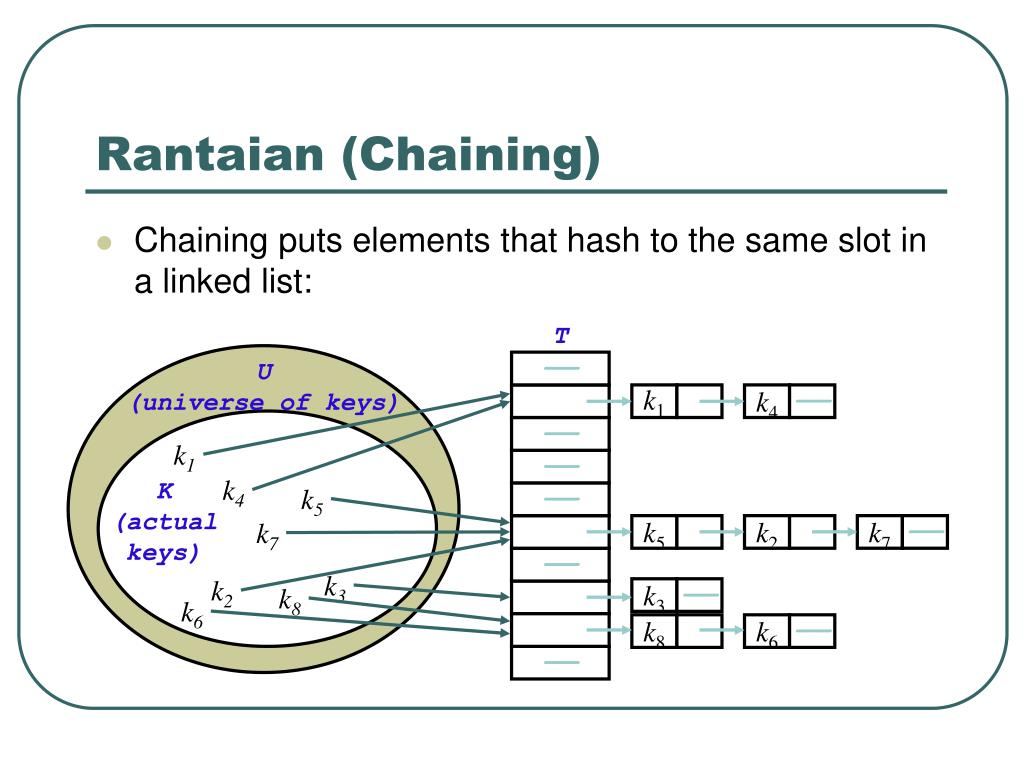 Rantaian (Chaining)

Chaining puts elements that hash to the same slot in a linked list:

T

U
(universe of keys)

K
(actual
keys)

$k_1$
$k_4$
$k_5$
$k_7$
$k_2$
$k_3$
$k_8$
$k_6$

$k_1$
$k_4$
$k_5$
$k_2$
$k_7$
$k_3$
$k_8$
$k_6$